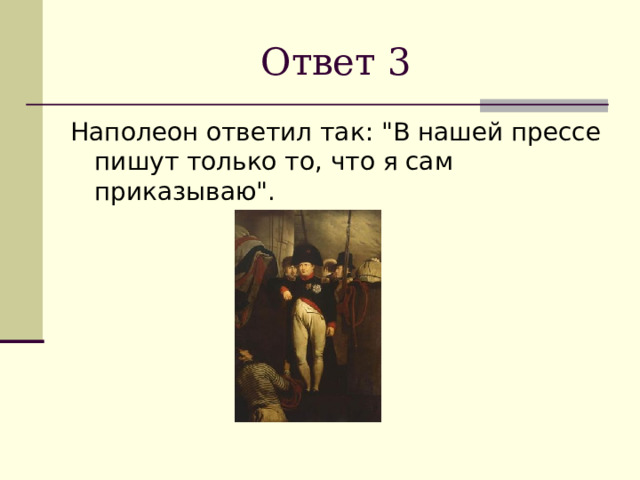 Ответ 3

Наполеон ответил так: "В нашей прессе пишут только то, что я сам приказываю".